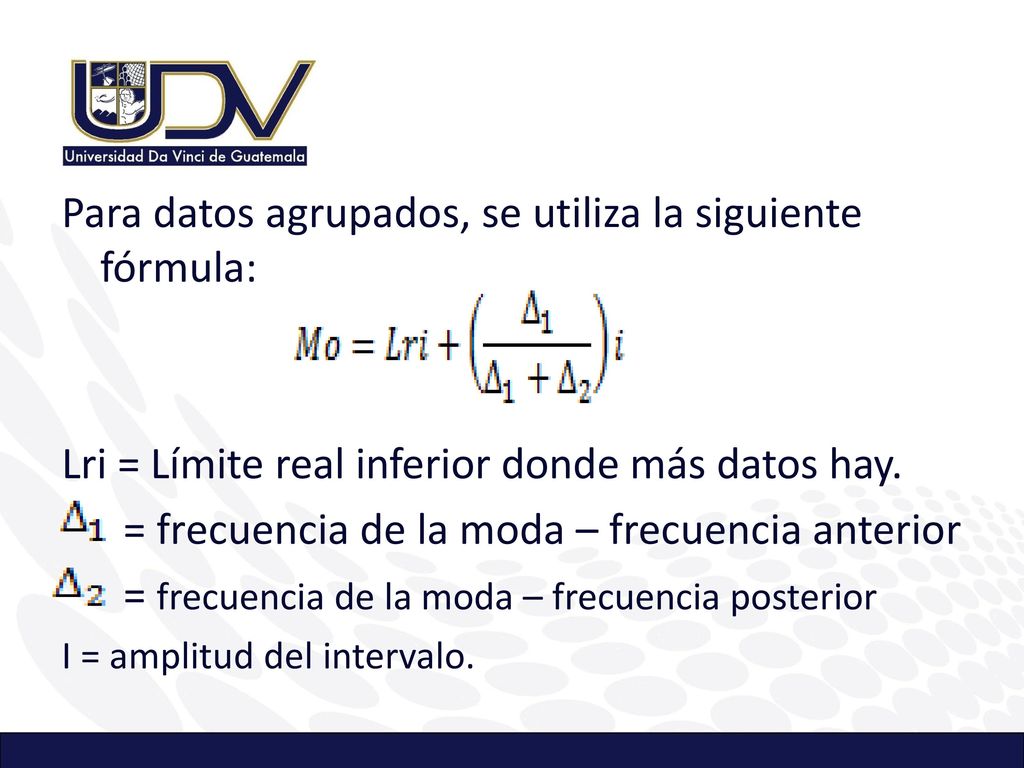 UDV
Universidad Da Vinci de Guatemala

Para datos agrupados, se utiliza la siguiente fórmula:

$Mo = Lri + \left(\frac{\Delta_1}{\Delta_1 + \Delta_2}\right)i$

Lri = Límite real inferior donde más datos hay.

$\Delta_1$ = frecuencia de la moda – frecuencia anterior

$\Delta_2$ = frecuencia de la moda – frecuencia posterior

I = amplitud del intervalo.